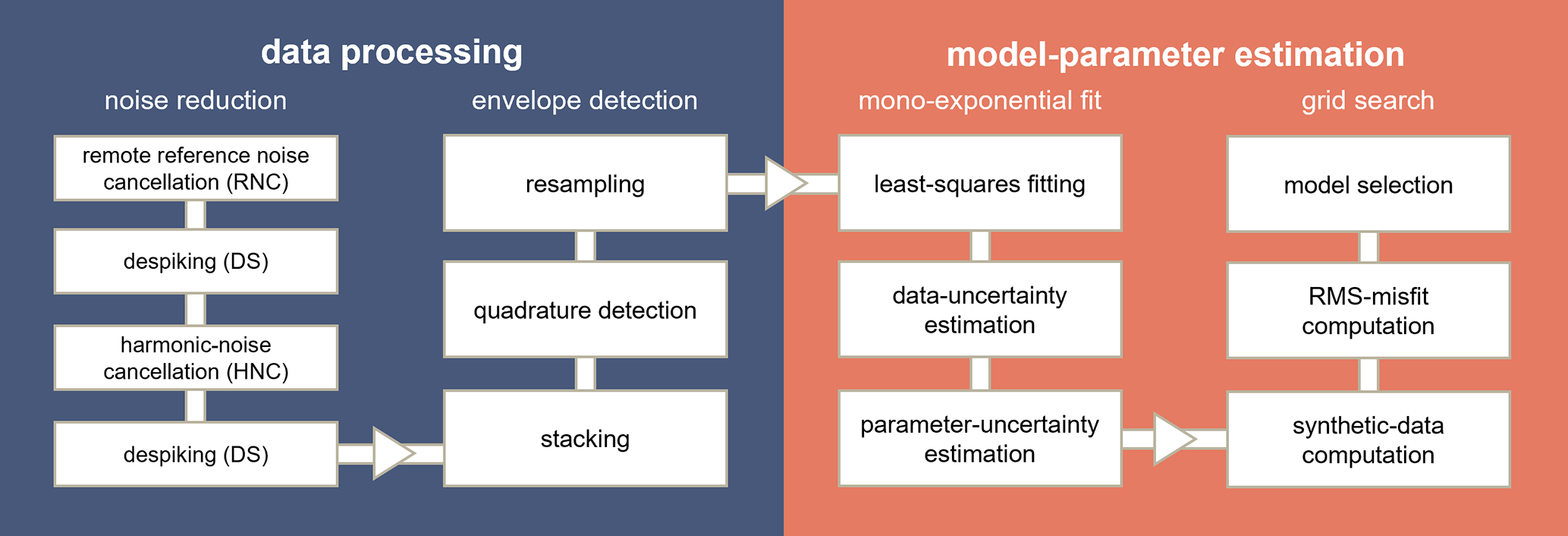 data processing

noise reduction

remote reference noise cancellation (RNC)

despiking (DS)

harmonic-noise cancellation (HNC)

despiking (DS)

envelope detection

resampling

quadrature detection

stacking

model-parameter estimation

mono-exponential fit

least-squares fitting

data-uncertainty estimation

parameter-uncertainty estimation

grid search

model selection

RMS-misfit computation

synthetic-data computation